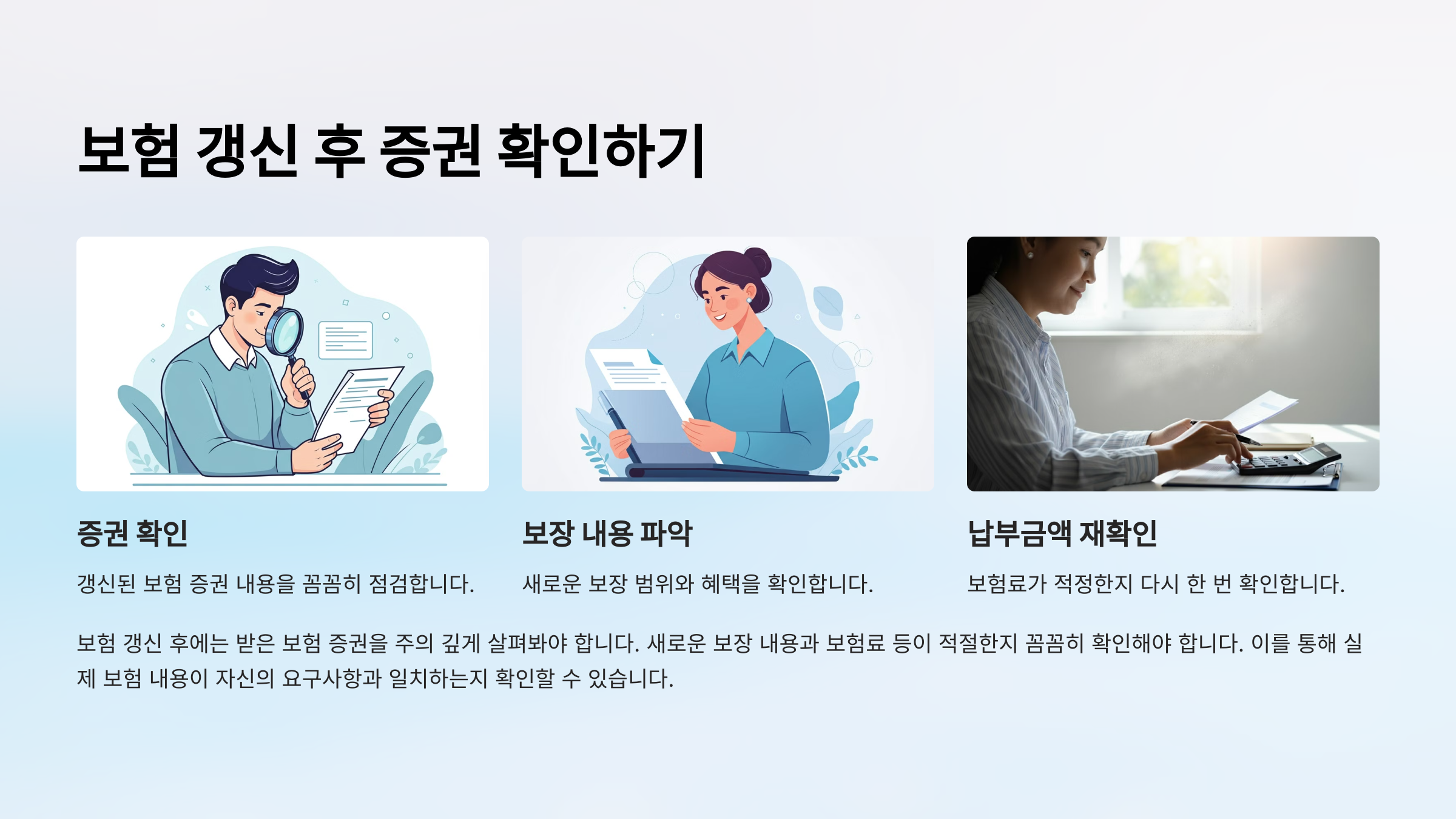 보험 갱신 후 증권 확인하기

증권 확인

갱신된 보험 증권 내용을 꼼꼼히 점검합니다.

보장 내용 파악

새로운 보장 범위와 혜택을 확인합니다.

납부금액 재확인

보험료가 적정한지 다시 한 번 확인합니다.

보험 갱신 후에는 받은 보험 증권을 주의 깊게 살펴봐야 합니다. 새로운 보장 내용과 보험료 등이 적절한지 꼼꼼히 확인해야 합니다. 이를 통해 실제 보험 내용이 자신의 요구사항과 일치하는지 확인할 수 있습니다.